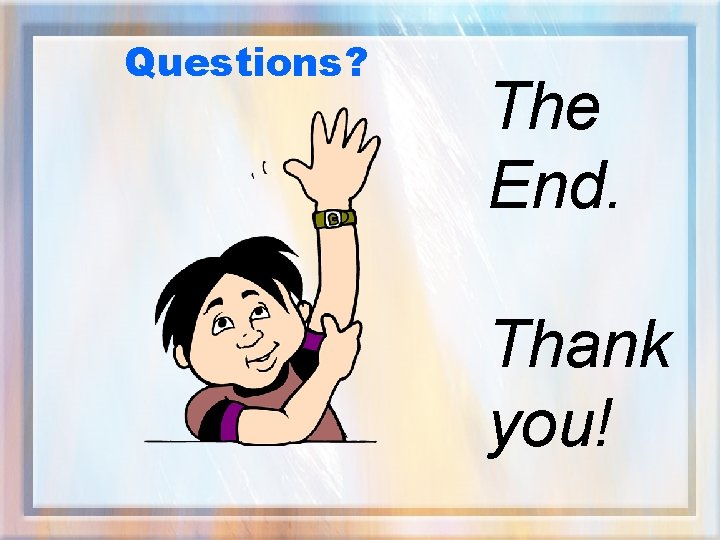 Questions?

The End.

Thank you!